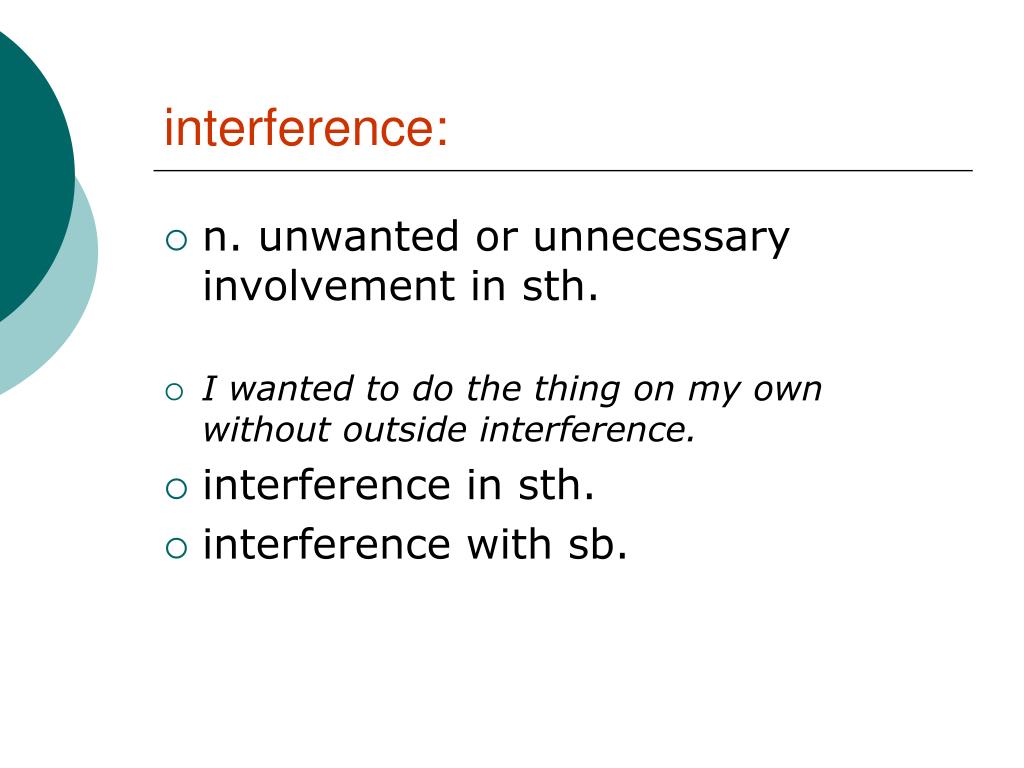 interference:

n. unwanted or unnecessary involvement in sth.

I wanted to do the thing on my own without outside interference.

interference in sth.

interference with sb.